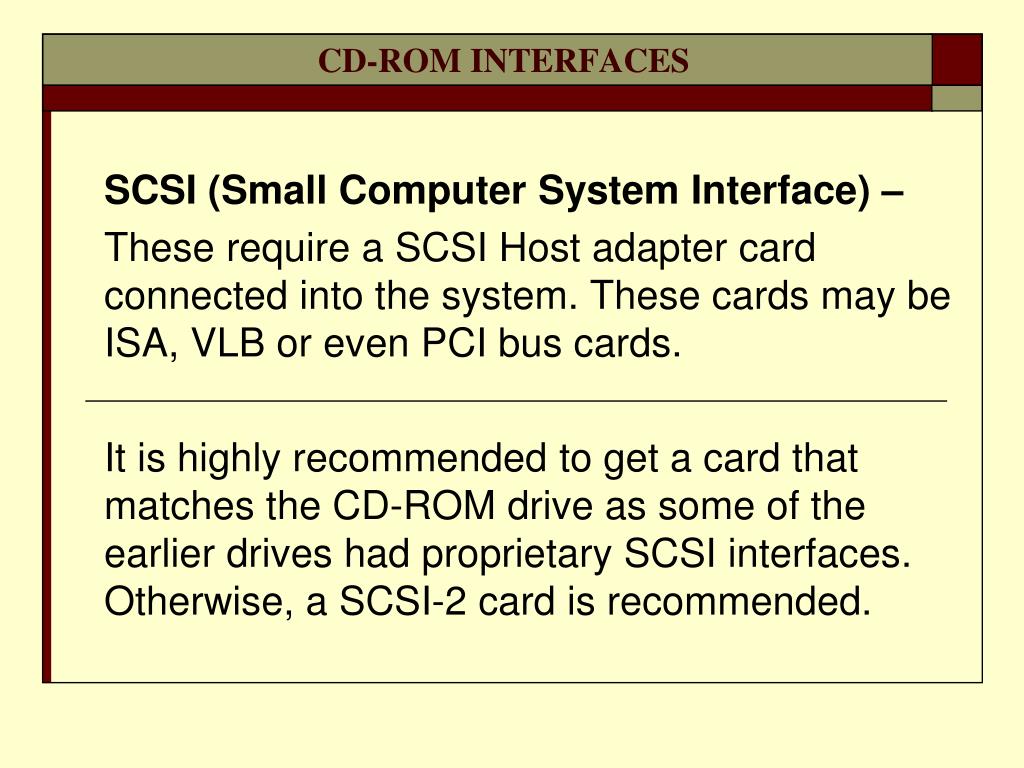 CD-ROM INTERFACES

SCSI (Small Computer System Interface) –

These require a SCSI Host adapter card connected into the system. These cards may be ISA, VLB or even PCI bus cards.

It is highly recommended to get a card that matches the CD-ROM drive as some of the earlier drives had proprietary SCSI interfaces. Otherwise, a SCSI-2 card is recommended.